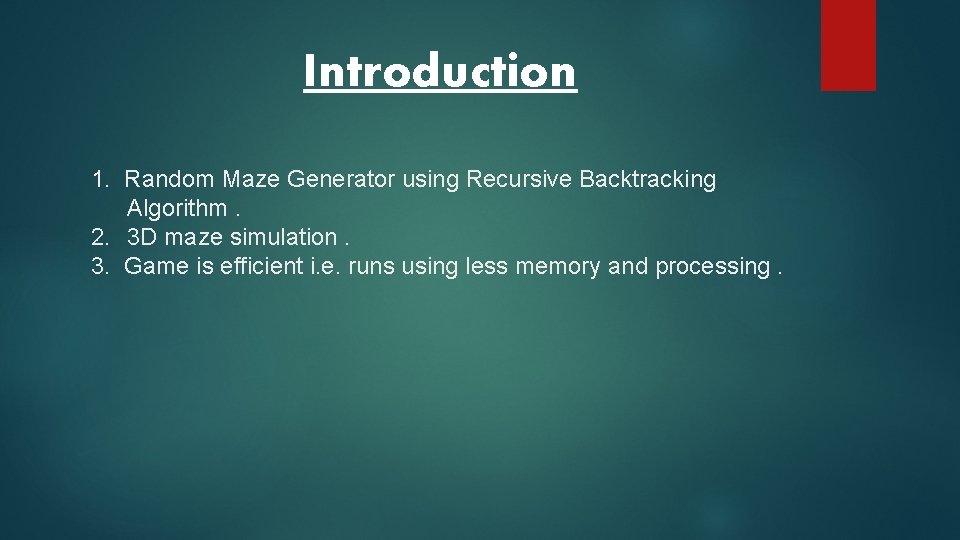 Introduction

1. Random Maze Generator using Recursive Backtracking Algorithm .
2. 3D maze simulation .
3. Game is efficient i.e. runs using less memory and processing .